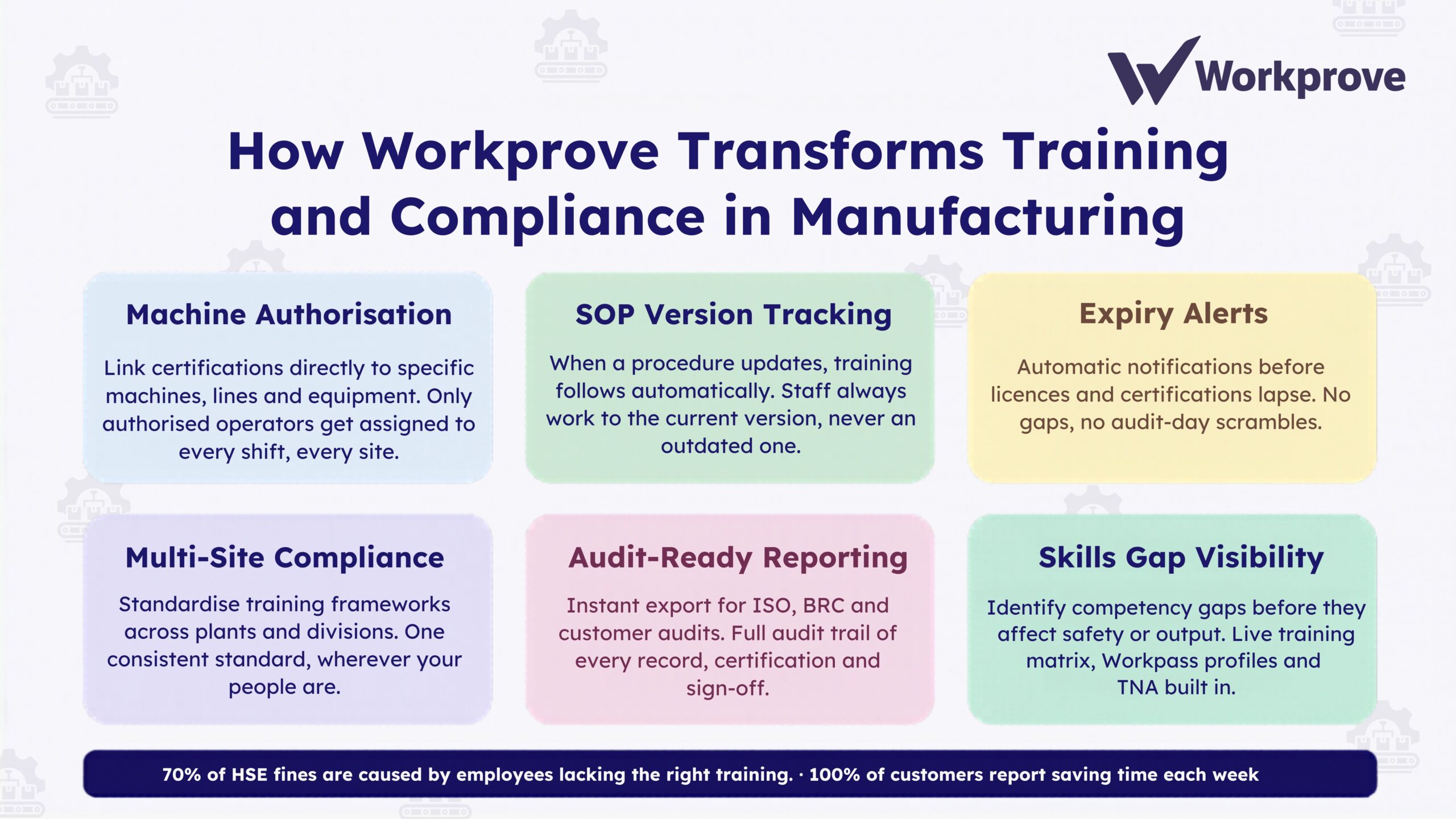 Workprove

How Workprove Transforms Training and Compliance in Manufacturing

Machine Authorisation

Link certifications directly to specific machines, lines and equipment. Only authorised operators get assigned to every shift, every site.

SOP Version Tracking

When a procedure updates, training follows automatically. Staff always work to the current version, never an outdated one.

Expiry Alerts

Automatic notifications before licences and certifications lapse. No gaps, no audit-day scrambles.

Multi-Site Compliance

Standardise training frameworks across plants and divisions. One consistent standard, wherever your people are.

Audit-Ready Reporting

Instant export for ISO, BRC and customer audits. Full audit trail of every record, certification and sign-off.

Skills Gap Visibility

Identify competency gaps before they affect safety or output. Live training matrix, Workpass profiles and TNA built in.

70% of HSE fines are caused by employees lacking the right training. · 100% of customers report saving time each week